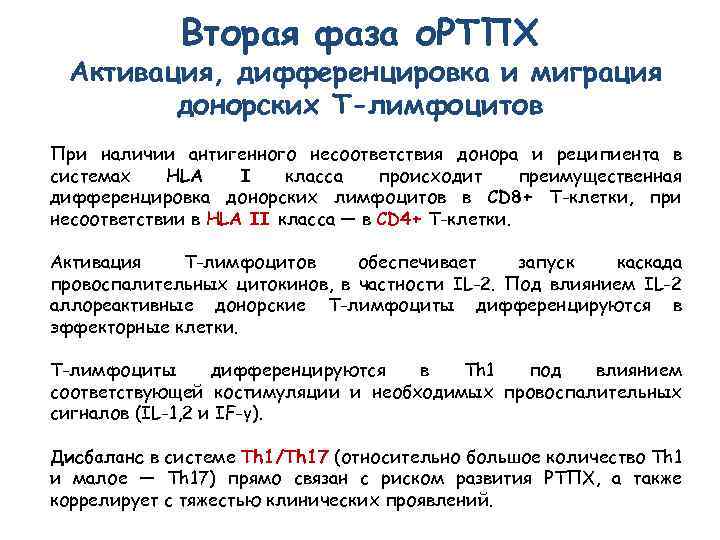 Вторая фаза оРТПХ
Активация, дифференцировка и миграция донорских Т-лимфоцитов

При наличии антигенного несоответствия донора и реципиента в системах HLA I класса происходит преимущественная дифференцировка донорских лимфоцитов в CD8+ Т-клетки, при несоответствии в HLA II класса — в CD4+ Т-клетки.

Активация Т-лимфоцитов обеспечивает запуск каскада провоспалительных цитокинов, в частности IL-2. Под влиянием IL-2 аллореактивные донорские Т-лимфоциты дифференцируются в эффекторные клетки.

Т-лимфоциты дифференцируются в Th1 под влиянием соответствующей костимуляции и необходимых провоспалительных сигналов (IL-1,2 и IF-γ).

Дисбаланс в системе Th1/Th17 (относительно большое количество Th1 и малое — Th17) прямо связан с риском развития РТПХ, а также коррелирует с тяжестью клинических проявлений.